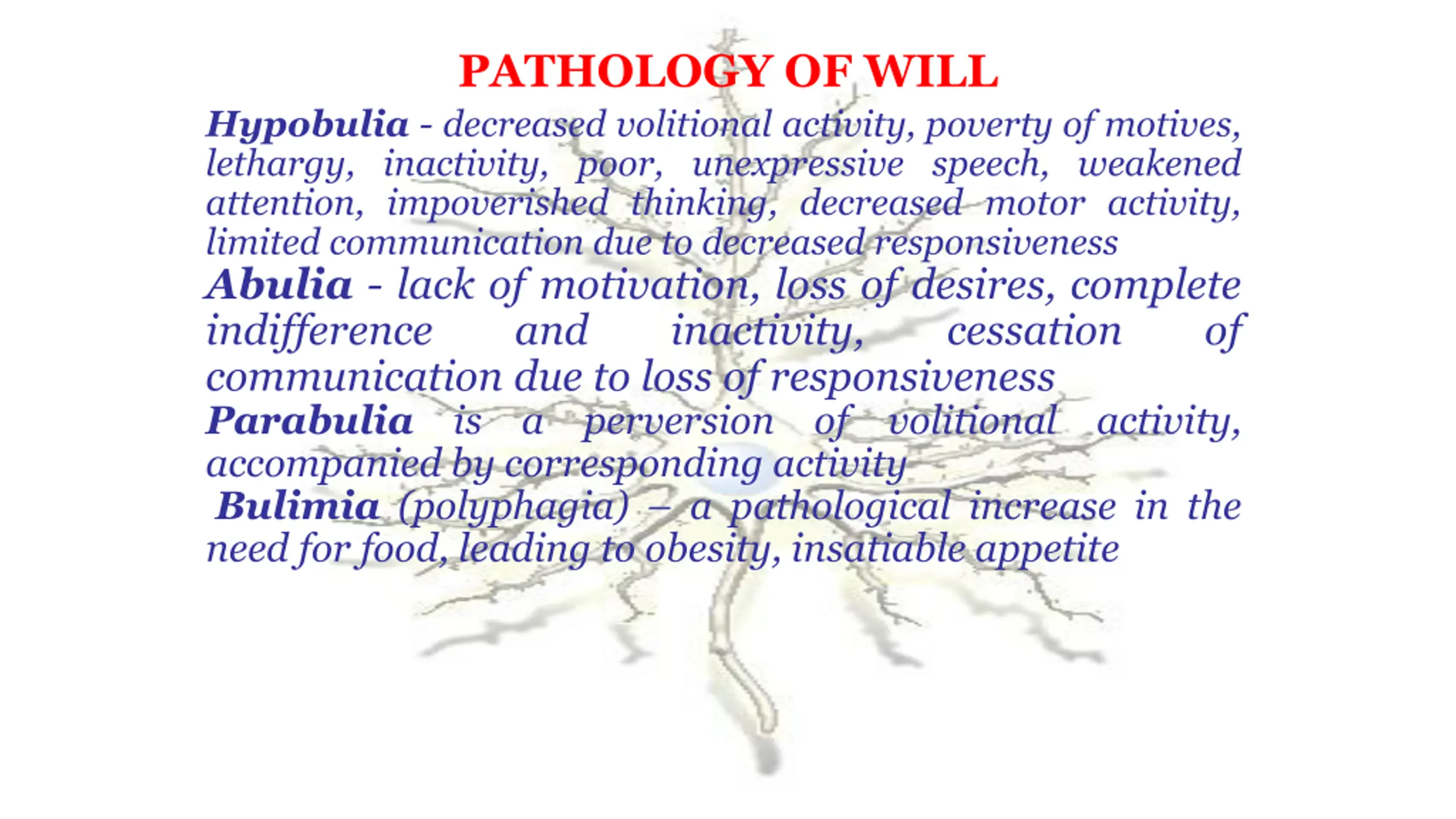 PATHOLOGY OF WILL

Hypobulia - decreased volitional activity, poverty of motives, lethargy, inactivity, poor, unexpressive speech, weakened attention, impoverished thinking, decreased motor activity, limited communication due to decreased responsiveness

Abulia - lack of motivation, loss of desires, complete indifference and inactivity, cessation of communication due to loss of responsiveness

Parabulia is a perversion of volitional activity, accompanied by corresponding activity

Bulimia (polyphagia) – a pathological increase in the need for food, leading to obesity, insatiable appetite